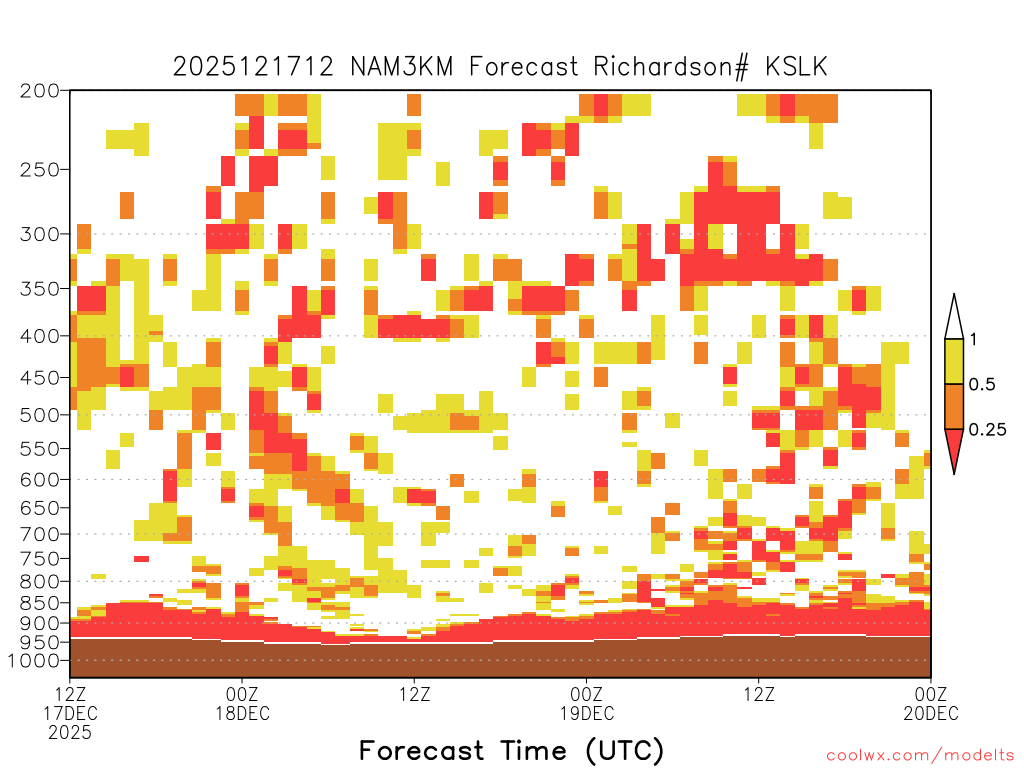 2025121712 NAM3KM Forecast Richardson# KSLK

200
250
300
350
400
450
500
550
600
650
700
750
800
850
900
950
1000

1
0.5
0.25

12Z 17DEC 2025
00Z 18DEC
12Z
00Z 19DEC
12Z
00Z 20DEC

Forecast Time (UTC)

coolwx.com/modelts